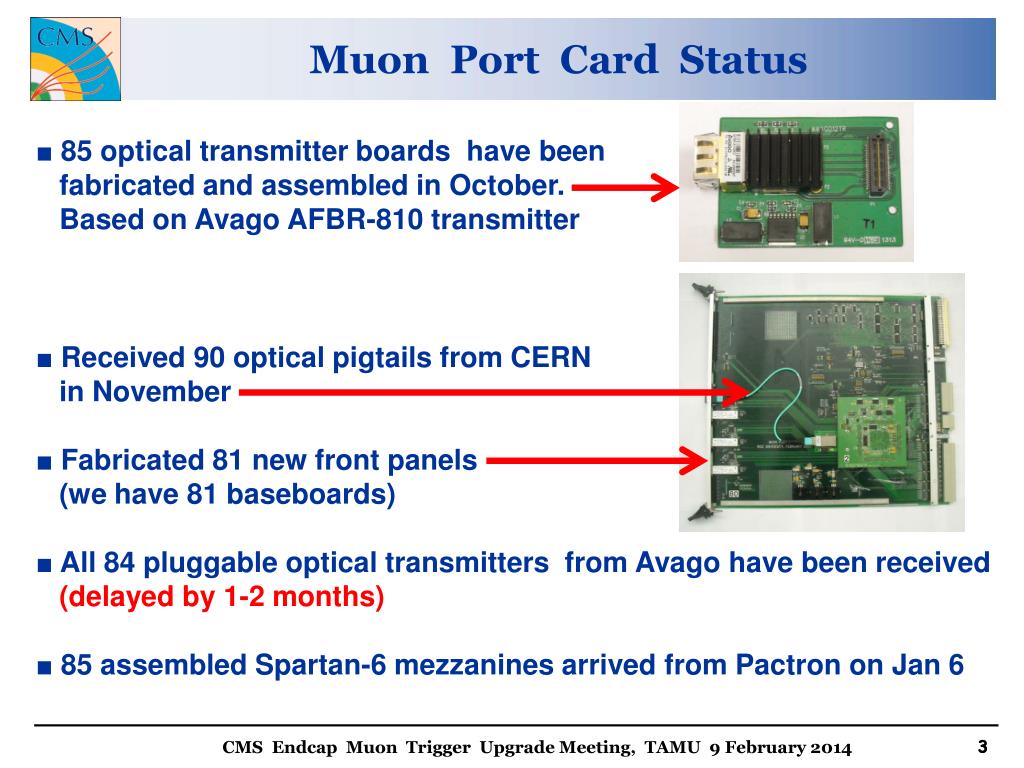 CMS

Muon Port Card Status

■ 85 optical transmitter boards have been fabricated and assembled in October. Based on Avago AFBR-810 transmitter

T1

■ Received 90 optical pigtails from CERN in November

■ Fabricated 81 new front panels (we have 81 baseboards)

■ All 84 pluggable optical transmitters from Avago have been received (delayed by 1-2 months)

■ 85 assembled Spartan-6 mezzanines arrived from Pactron on Jan 6

CMS Endcap Muon Trigger Upgrade Meeting, TAMU 9 February 2014

3